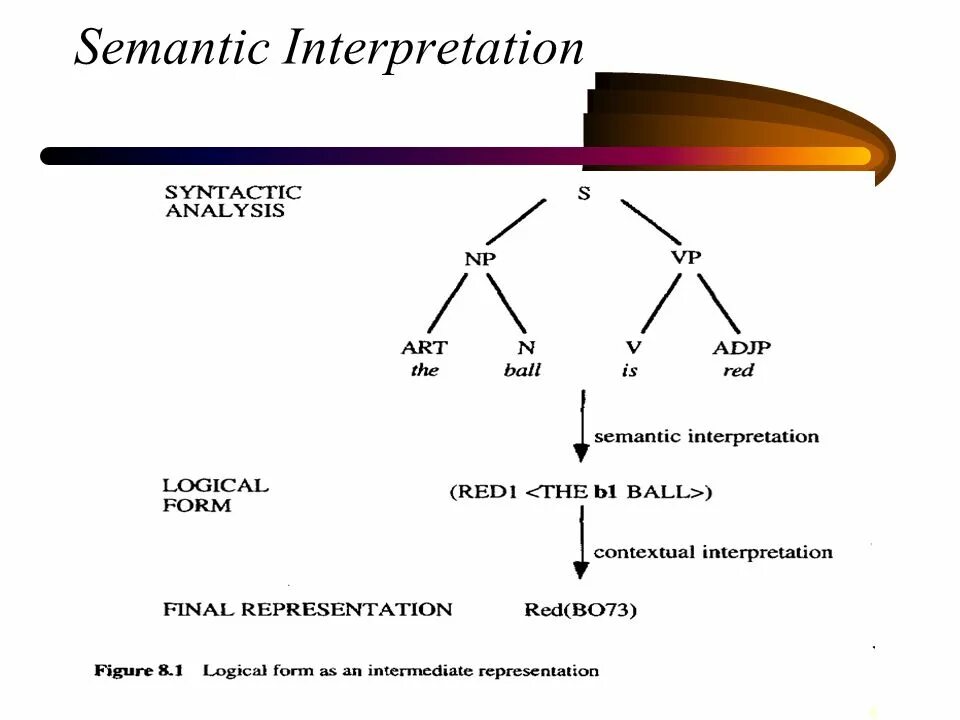 Semantic Interpretation

SYNTACTIC ANALYSIS

S

NP

VP

ART the

N ball

V is

ADJP red

semantic interpretation

LOGICAL FORM

(RED1 <THE b1 BALL>)

contextual interpretation

FINAL REPRESENTATION

Red(BO73)

Figure 8.1 Logical form as an intermediate representation